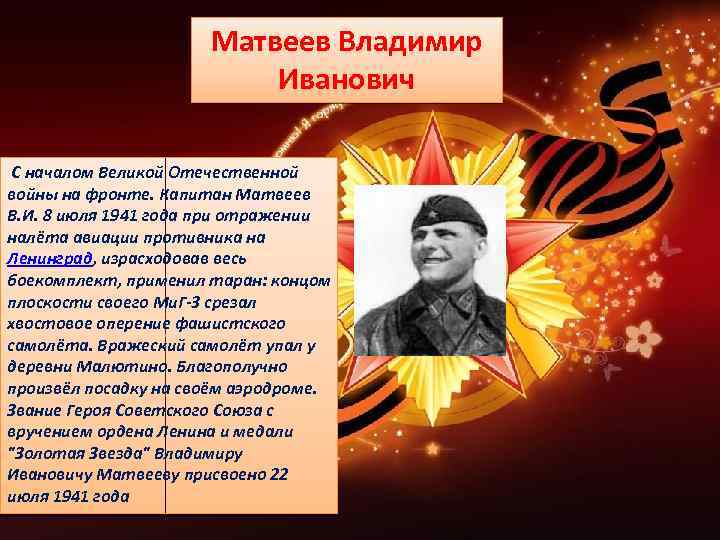 Матвеев Владимир Иванович

С началом Великой Отечественной войны на фронте. Капитан Матвеев В.И. 8 июля 1941 года при отражении налёта авиации противника на Ленинград, израсходовав весь боекомплект, применил таран: концом плоскости своего МиГ-3 срезал хвостовое оперение фашистского самолёта. Вражеский самолёт упал у деревни Малютино. Благополучно произвёл посадку на своём аэродроме. Звание Героя Советского Союза с вручением ордена Ленина и медали "Золотая Звезда" Владимиру Ивановичу Матвееву присвоено 22 июля 1941 года